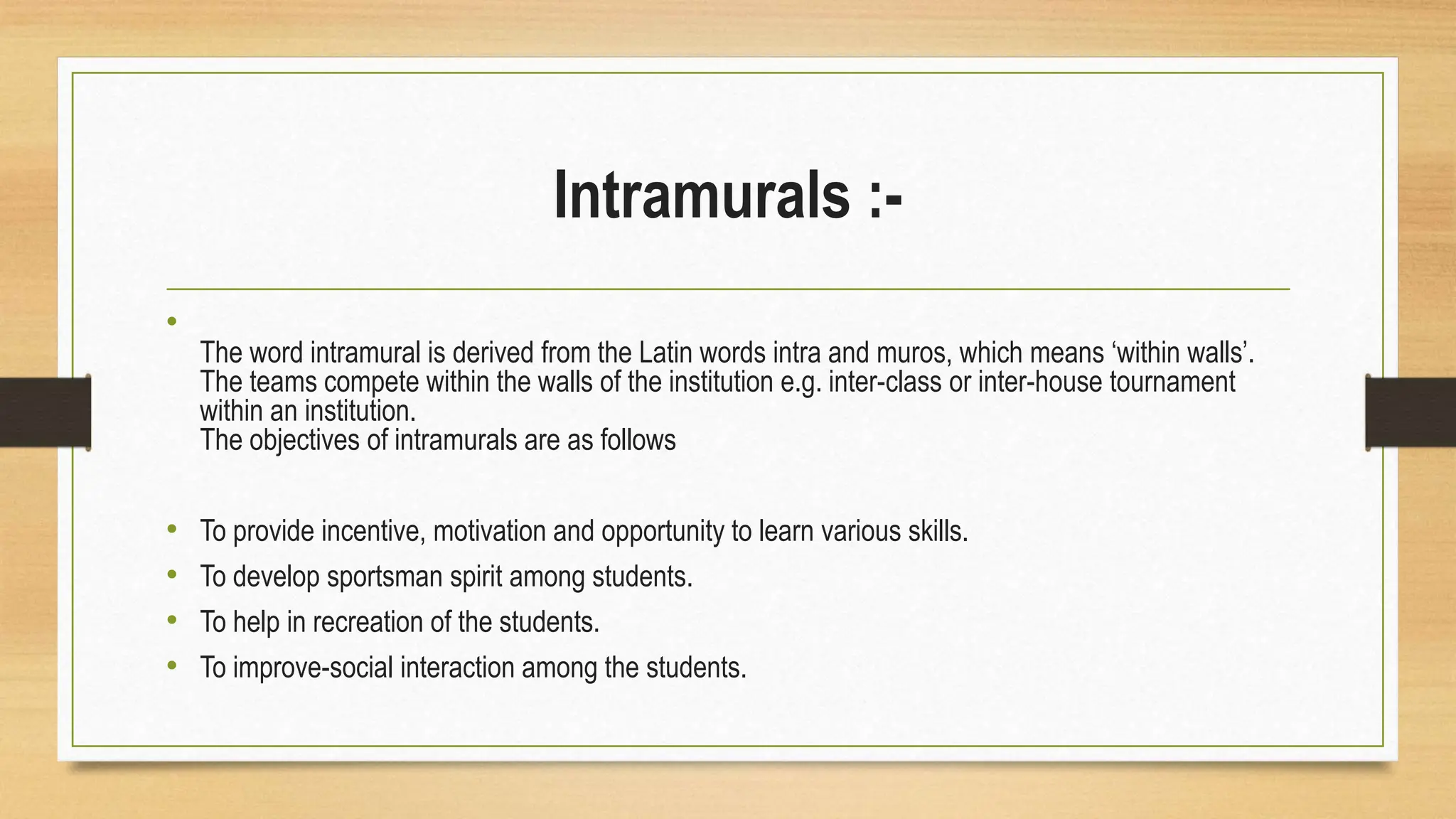 Intramurals :-

•
The word intramural is derived from the Latin words intra and muros, which means ‘within walls’. The teams compete within the walls of the institution e.g. inter-class or inter-house tournament within an institution.
The objectives of intramurals are as follows

• To provide incentive, motivation and opportunity to learn various skills.
• To develop sportsman spirit among students.
• To help in recreation of the students.
• To improve-social interaction among the students.